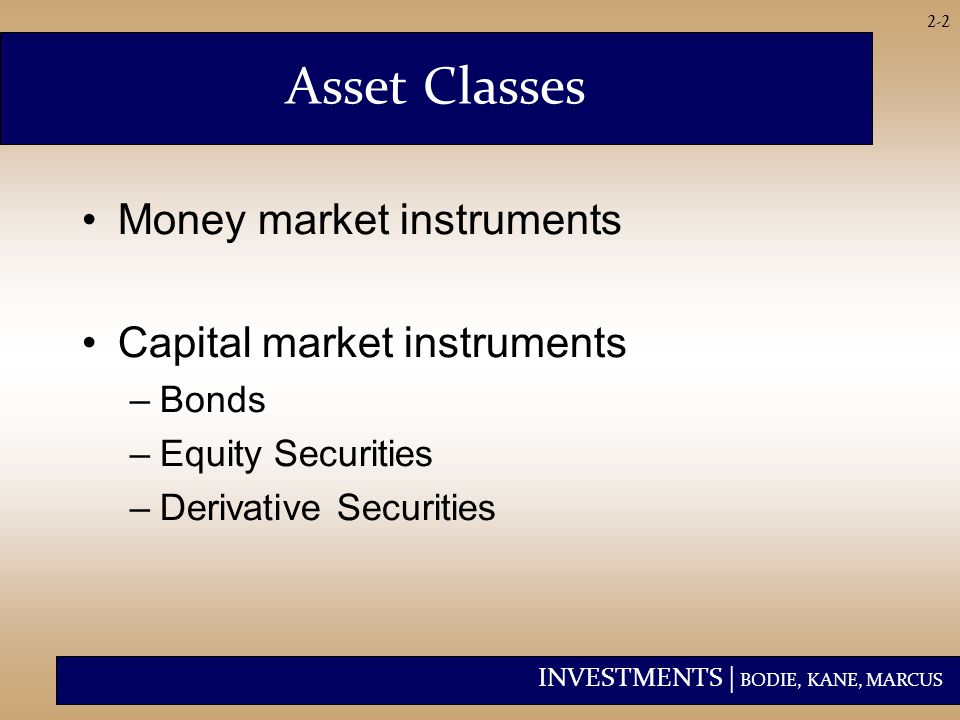 2-2

Asset Classes

• Money market instruments

• Capital market instruments
– Bonds
– Equity Securities
– Derivative Securities

INVESTMENTS | BODIE, KANE, MARCUS